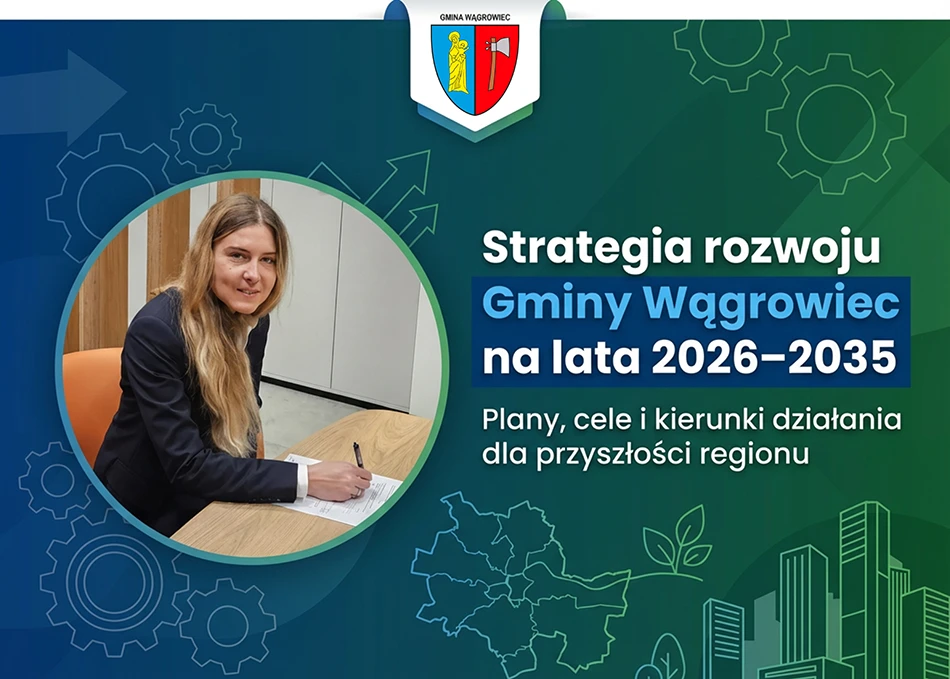 GMINA WĄGROWIEC

Strategia rozwoju
Gminy Wągrowiec
na lata 2026–2035

Plany, cele i kierunki działania dla przyszłości regionu